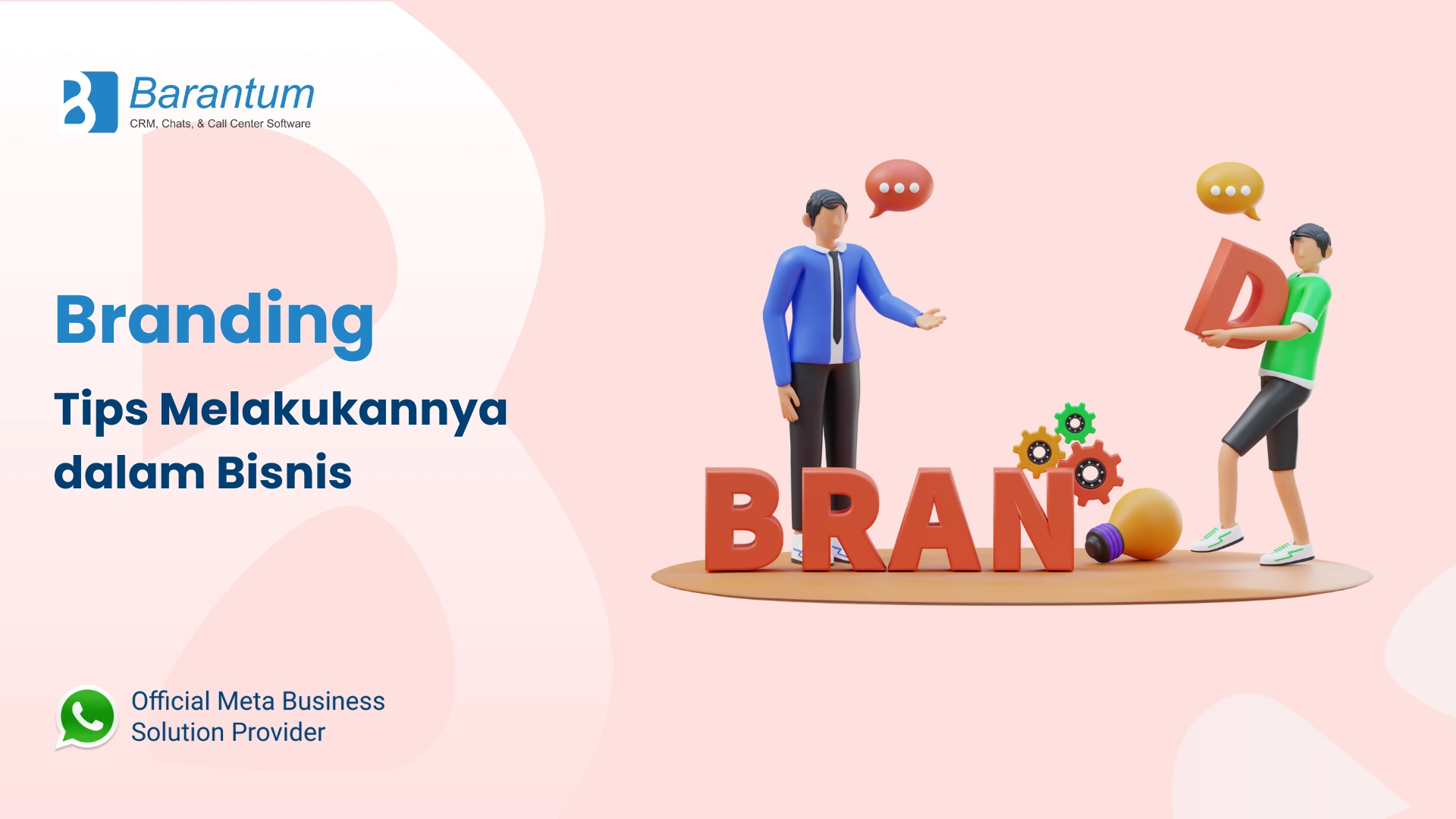 Barantum
CRM, Chats, & Call Center Software

Branding

Tips Melakukannya dalam Bisnis

BRAN D

Official Meta Business Solution Provider